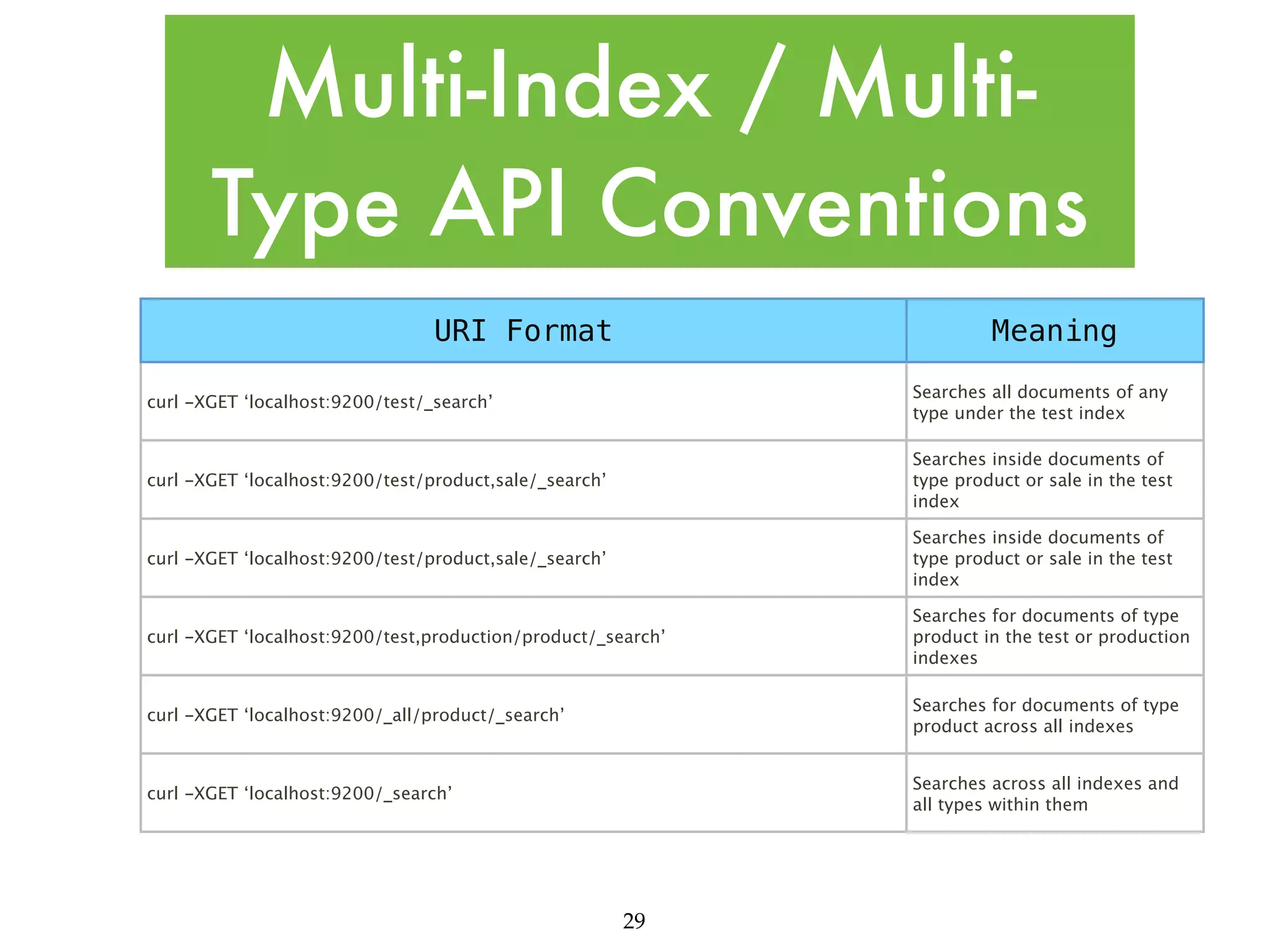 Multi-Index / Multi-Type API Conventions

| URI Format | Meaning |
|---|---|
| curl –XGET ‘localhost:9200/test/_search’ | Searches all documents of any type under the test index |
| curl –XGET ‘localhost:9200/test/product,sale/_search’ | Searches inside documents of type product or sale in the test index |
| curl –XGET ‘localhost:9200/test/product,sale/_search’ | Searches inside documents of type product or sale in the test index |
| curl –XGET ‘localhost:9200/test,production/product/_search’ | Searches for documents of type product in the test or production indexes |
| curl –XGET ‘localhost:9200/_all/product/_search’ | Searches for documents of type product across all indexes |
| curl –XGET ‘localhost:9200/_search’ | Searches across all indexes and all types within them |

29